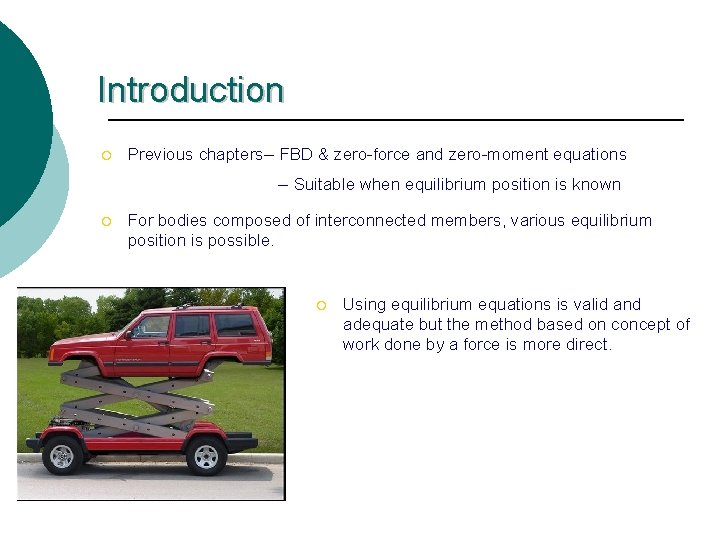 Introduction

Previous chapters– FBD & zero-force and zero-moment equations

– Suitable when equilibrium position is known

For bodies composed of interconnected members, various equilibrium position is possible.

Using equilibrium equations is valid and adequate but the method based on concept of work done by a force is more direct.